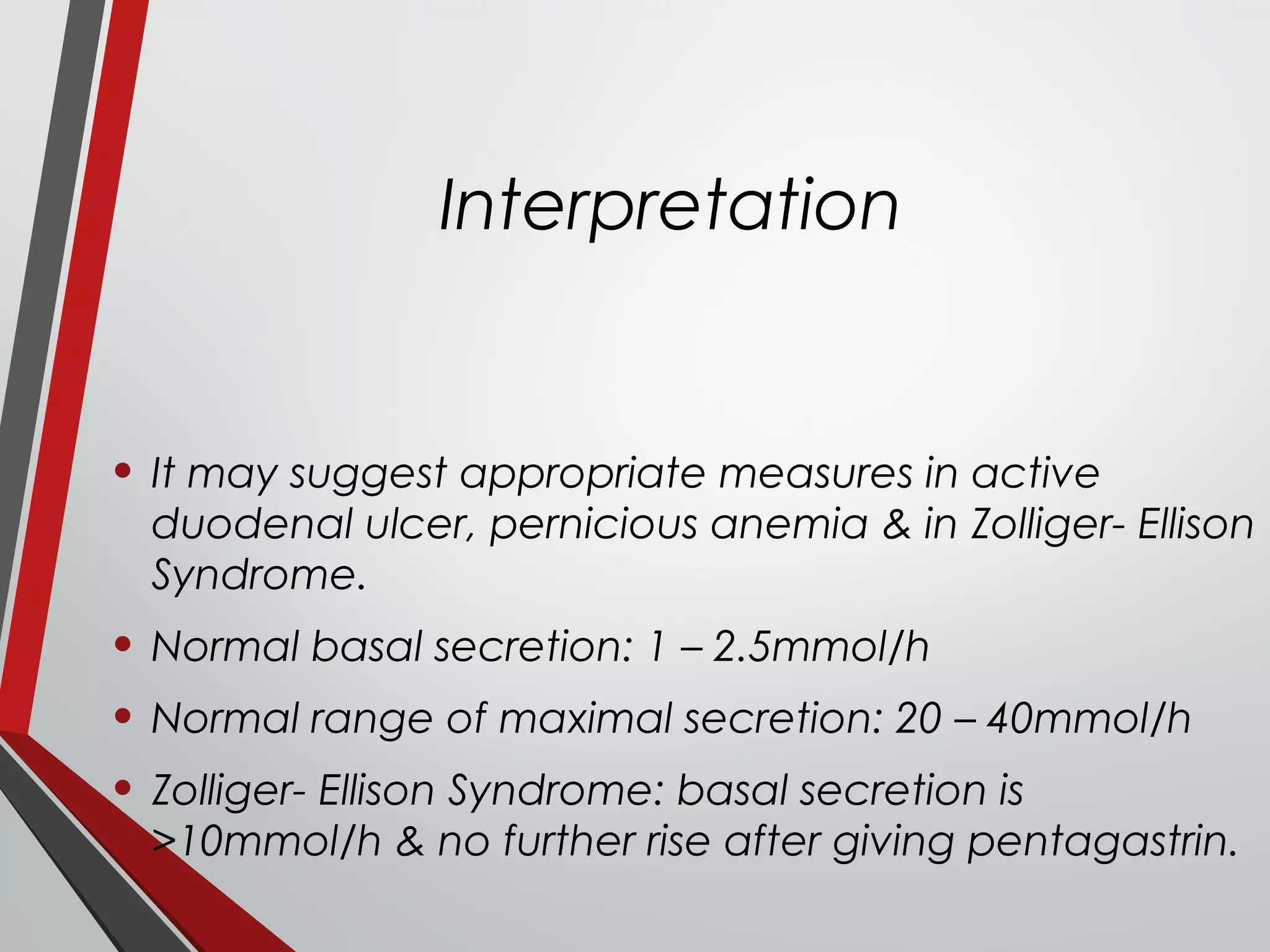 Interpretation

• It may suggest appropriate measures in active duodenal ulcer, pernicious anemia & in Zolliger- Ellison Syndrome.

• Normal basal secretion: 1 – 2.5mmol/h

• Normal range of maximal secretion: 20 – 40mmol/h

• Zolliger- Ellison Syndrome: basal secretion is >10mmol/h & no further rise after giving pentagastrin.